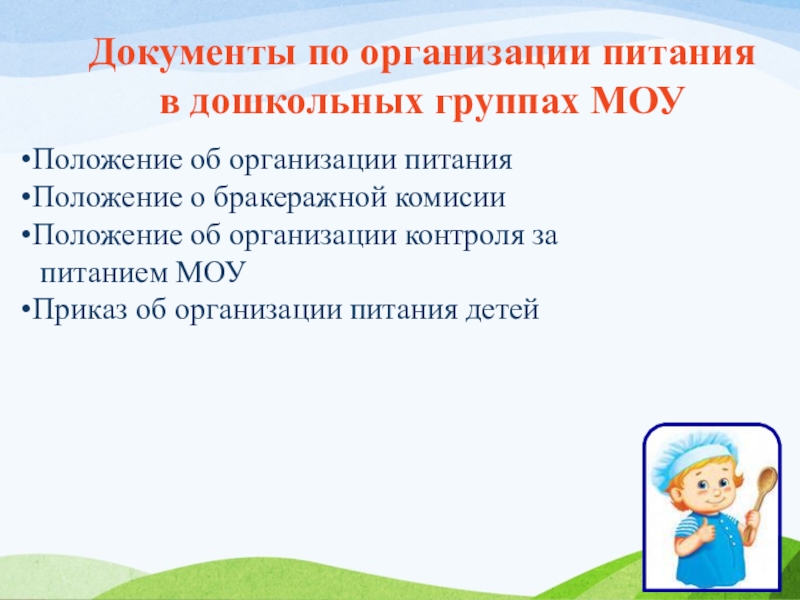 Документы по организации питания в дошкольных группах МОУ

•Положение об организации питания
•Положение о бракеражной комисии
•Положение об организации контроля за питанием МОУ
•Приказ об организации питания детей